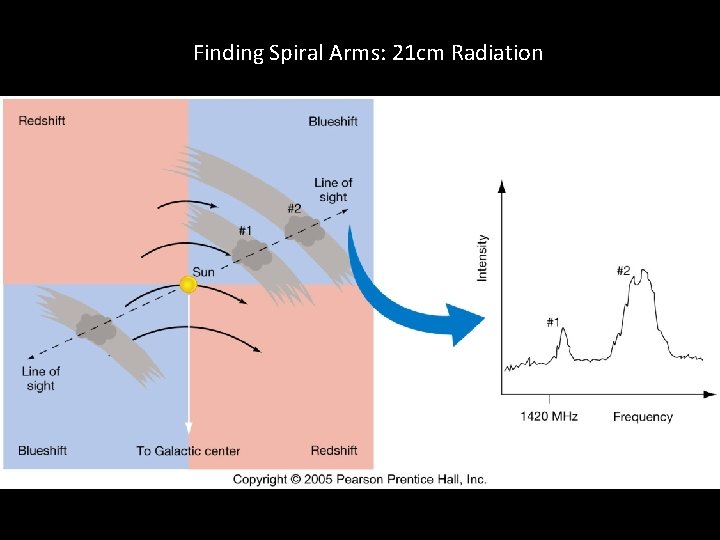 Finding Spiral Arms: 21cm Radiation

Redshift

Blueshift

Line of sight

#2

#1

Sun

Line of sight

Blueshift

To Galactic center

Redshift

Intensity

#2

#1

1420 MHz

Frequency

Copyright © 2005 Pearson Prentice Hall, Inc.